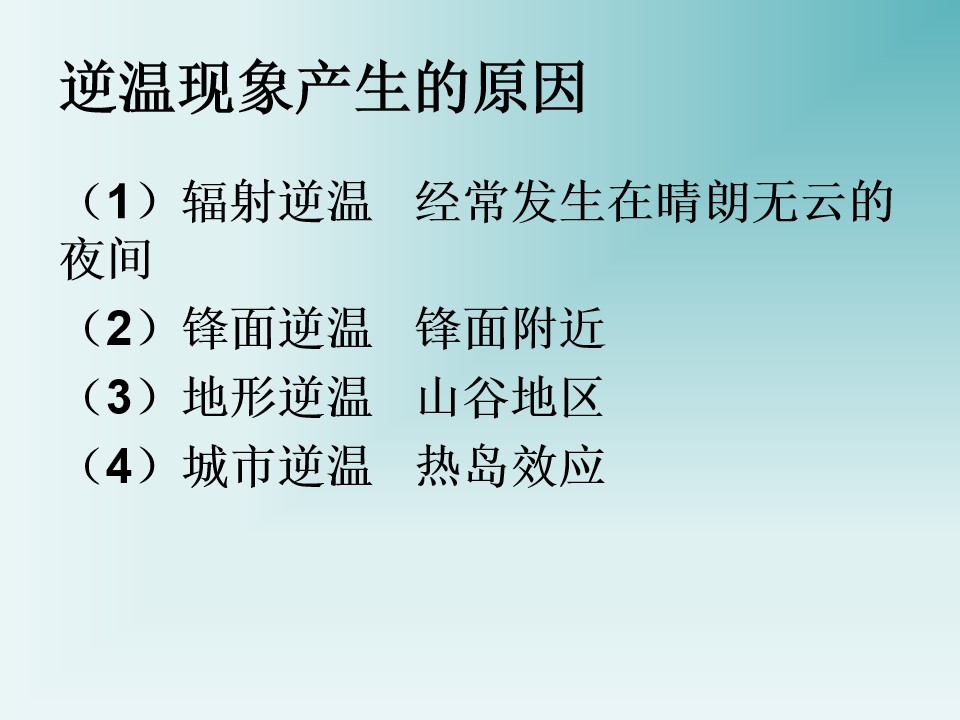 逆温现象产生的原因

（1）辐射逆温　经常发生在晴朗无云的夜间
（2）锋面逆温　锋面附近
（3）地形逆温　山谷地区
（4）城市逆温　热岛效应